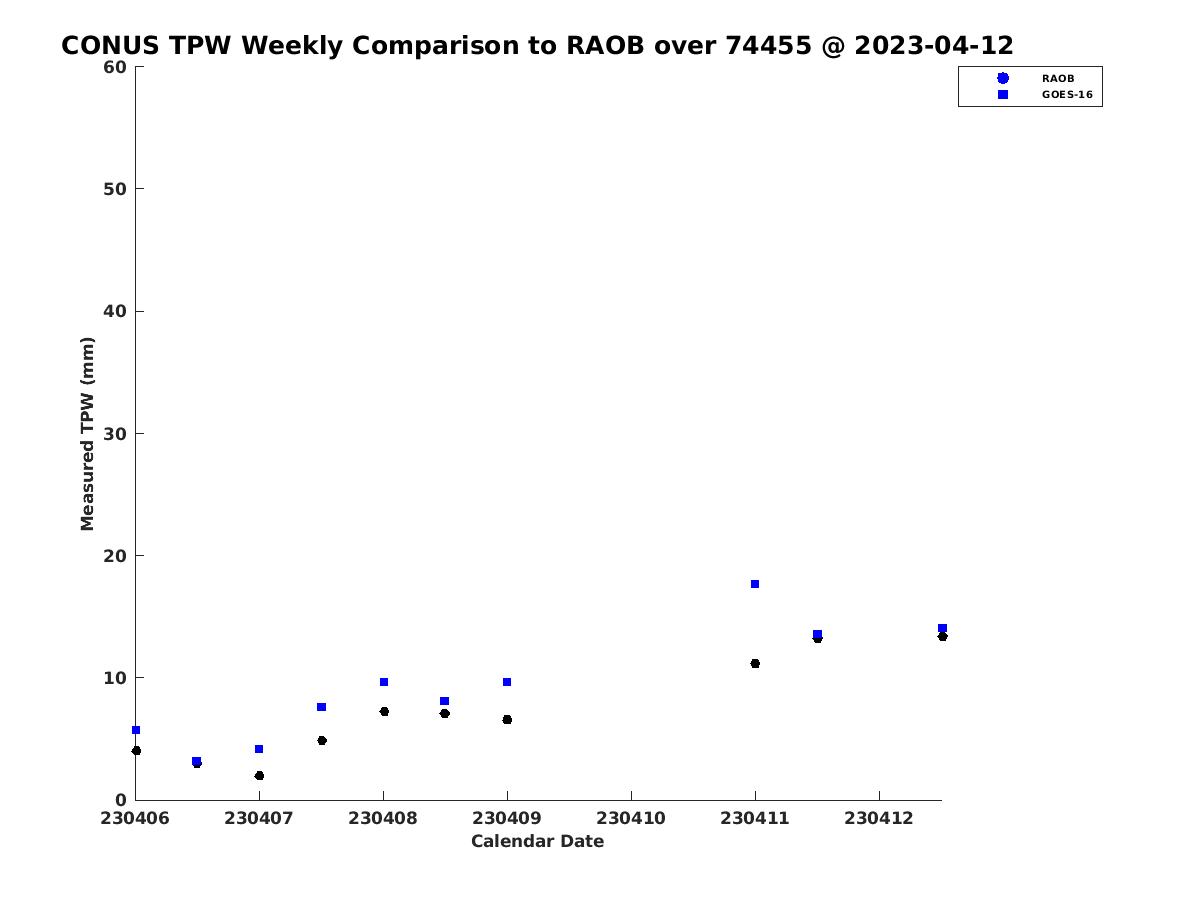 CONUS TPW Weekly Comparison to RAOB over 74455 @ 2023-04-12

RAOB
GOES-16

Measured TPW (mm)

60
50
40
30
20
10
0

230406 230407 230408 230409 230410 230411 230412

Calendar Date